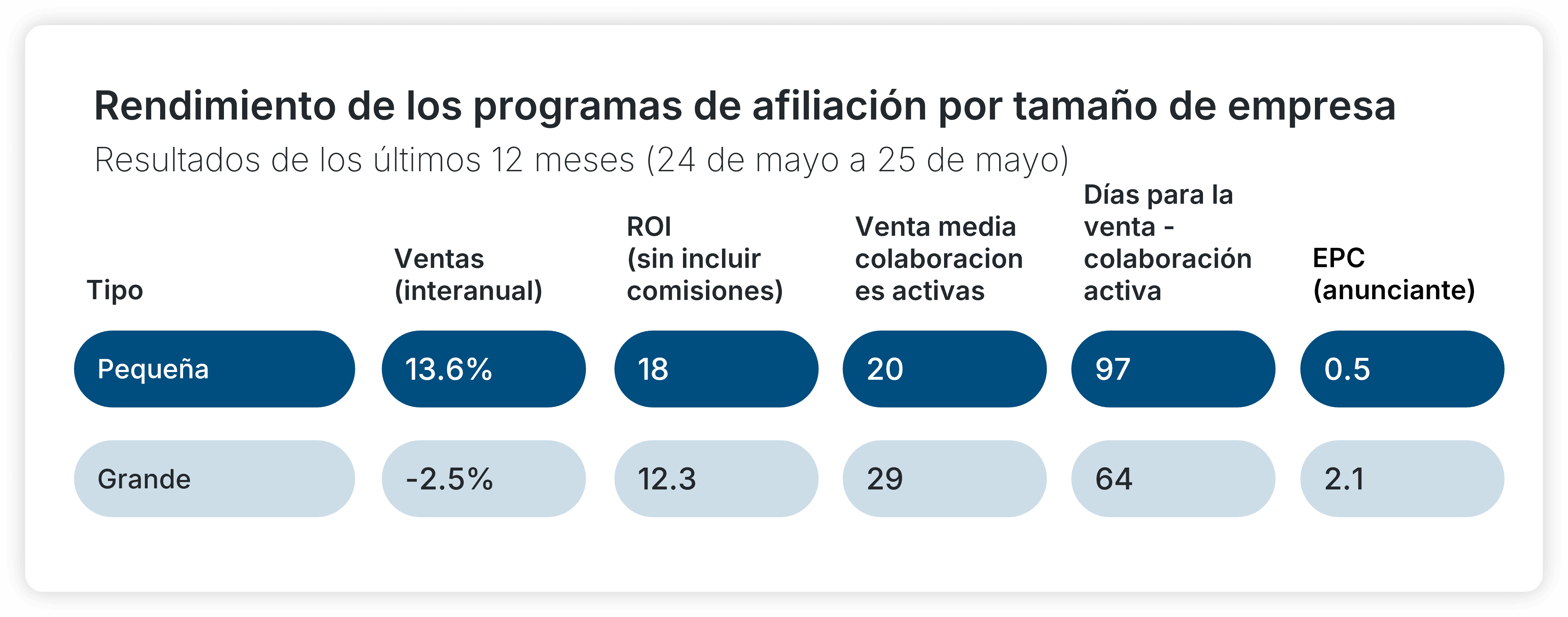 Rendimiento de los programas de afiliación por tamaño de empresa

Resultados de los últimos 12 meses (24 de mayo a 25 de mayo)

| Tipo | Ventas (interanual) | ROI (sin incluir comisiones) | Venta media colaboraciones activas | Días para la venta - colaboración activa | EPC (anunciante) |
|---|---|---|---|---|---|
| Pequeña | 13.6% | 18 | 20 | 97 | 0.5 |
| Grande | -2.5% | 12.3 | 29 | 64 | 2.1 |